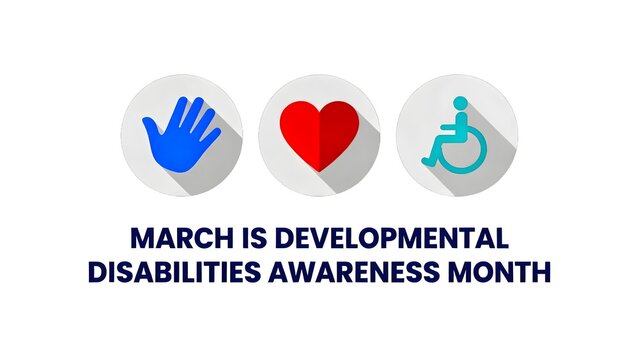 MARCH IS DEVELOPMENTAL DISABILITIES AWARENESS MONTH